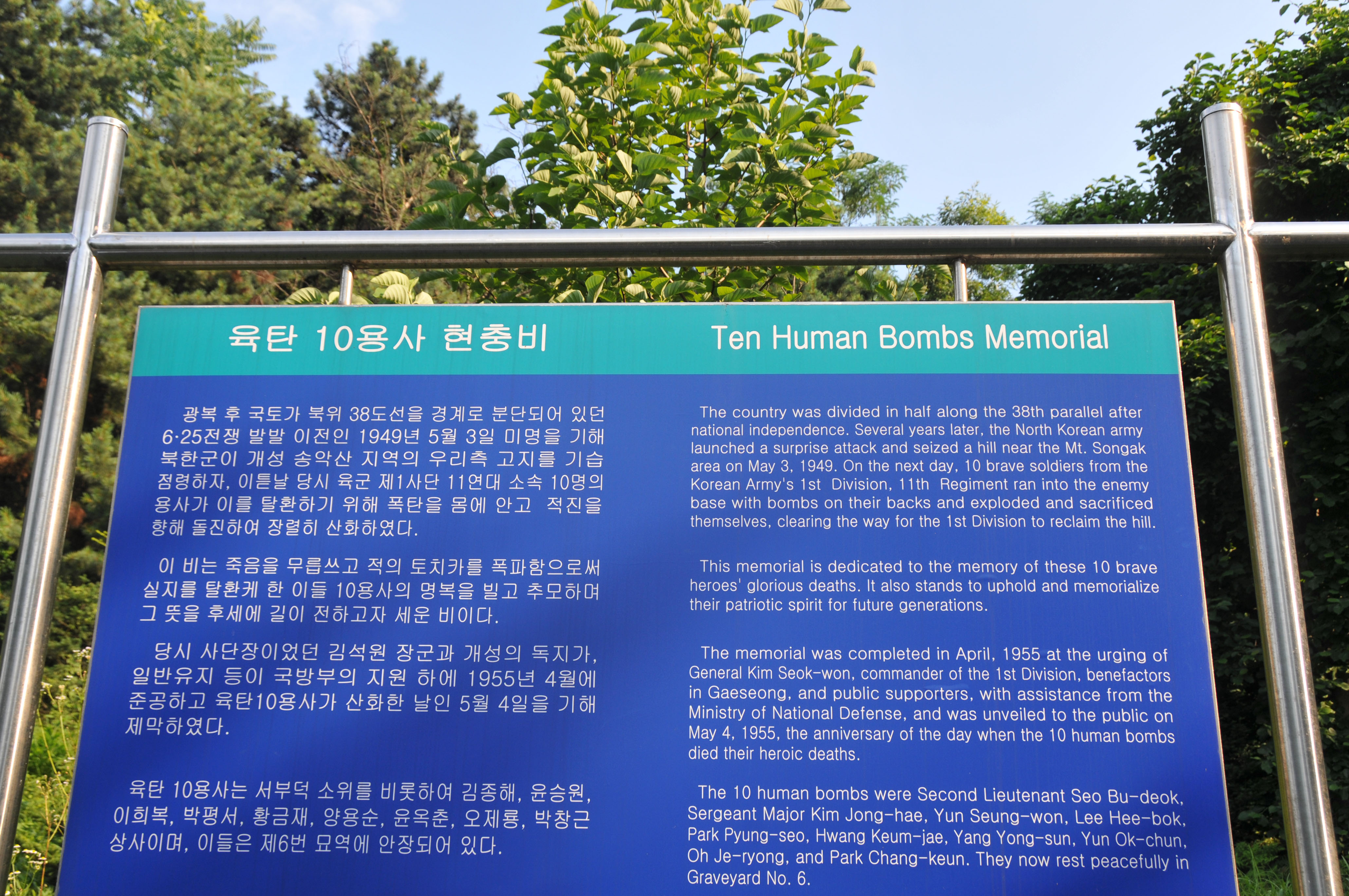 육탄 10용사 현충비

광복 후 국토가 북위 38도선을 경계로 분단되어 있던 6·25전쟁 발발 이전인 1949년 5월 3일 미명을 기해 북한군이 개성 송악산 지역의 우리측 고지를 기습 점령하자, 이튿날 당시 육군 제1사단 11연대 소속 10명의 용사가 이를 탈환하기 위해 폭탄을 몸에 안고 적진을 향해 돌진하여 장렬히 산화하였다.

이 비는 죽음을 무릅쓰고 적의 토치카를 폭파함으로써 실지를 탈환케 한 이들 10용사의 명복을 빌고 추모하며 그 뜻을 후세에 길이 전하고자 세운 비이다.

당시 사단장이었던 김석원 장군과 개성의 독지가, 일반유지 등이 국방부의 지원 하에 1955년 4월에 준공하고 육탄10용사가 산화한 날인 5월 4일을 기해 제막하였다.

육탄 10용사는 서부덕 소위를 비롯하여 김종해, 윤승원, 이희복, 박평서, 황금재, 양용순, 윤옥춘, 오제룡, 박창근 상사이며, 이들은 제6번 묘역에 안장되어 있다.

Ten Human Bombs Memorial

The country was divided in half along the 38th parallel after national independence. Several years later, the North Korean army launched a surprise attack and seized a hill near the Mt. Songak area on May 3, 1949. On the next day, 10 brave soldiers from the Korean Army's 1st Division, 11th Regiment ran into the enemy base with bombs on their backs and exploded and sacrificed themselves, clearing the way for the 1st Division to reclaim the hill.

This memorial is dedicated to the memory of these 10 brave heroes' glorious deaths. It also stands to uphold and memorialize their patriotic spirit for future generations.

The memorial was completed in April, 1955 at the urging of General Kim Seok-won, commander of the 1st Division, benefactors in Gaeseong, and public supporters, with assistance from the Ministry of National Defense, and was unveiled to the public on May 4, 1955, the anniversary of the day when the 10 human bombs died their heroic deaths.

The 10 human bombs were Second Lieutenant Seo Bu-deok, Sergeant Major Kim Jong-hae, Yun Seung-won, Lee Hee-bok, Park Pyung-seo, Hwang Keum-jae, Yang Yong-sun, Yun Ok-chun, Oh Je-ryong, and Park Chang-keun. They now rest peacefully in Graveyard No. 6.